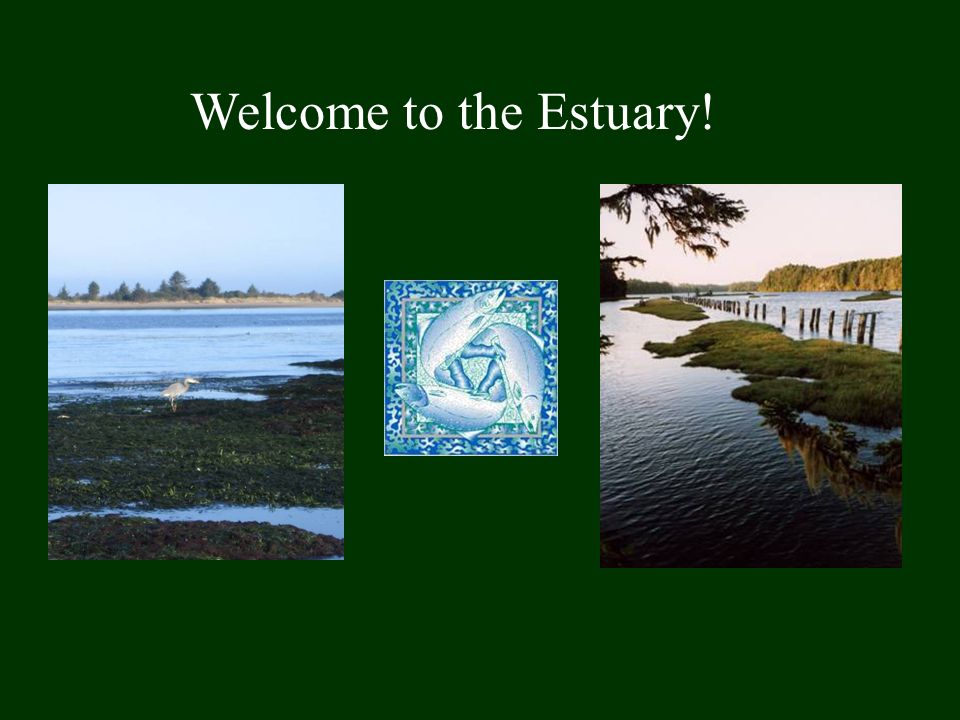 Welcome to the Estuary!